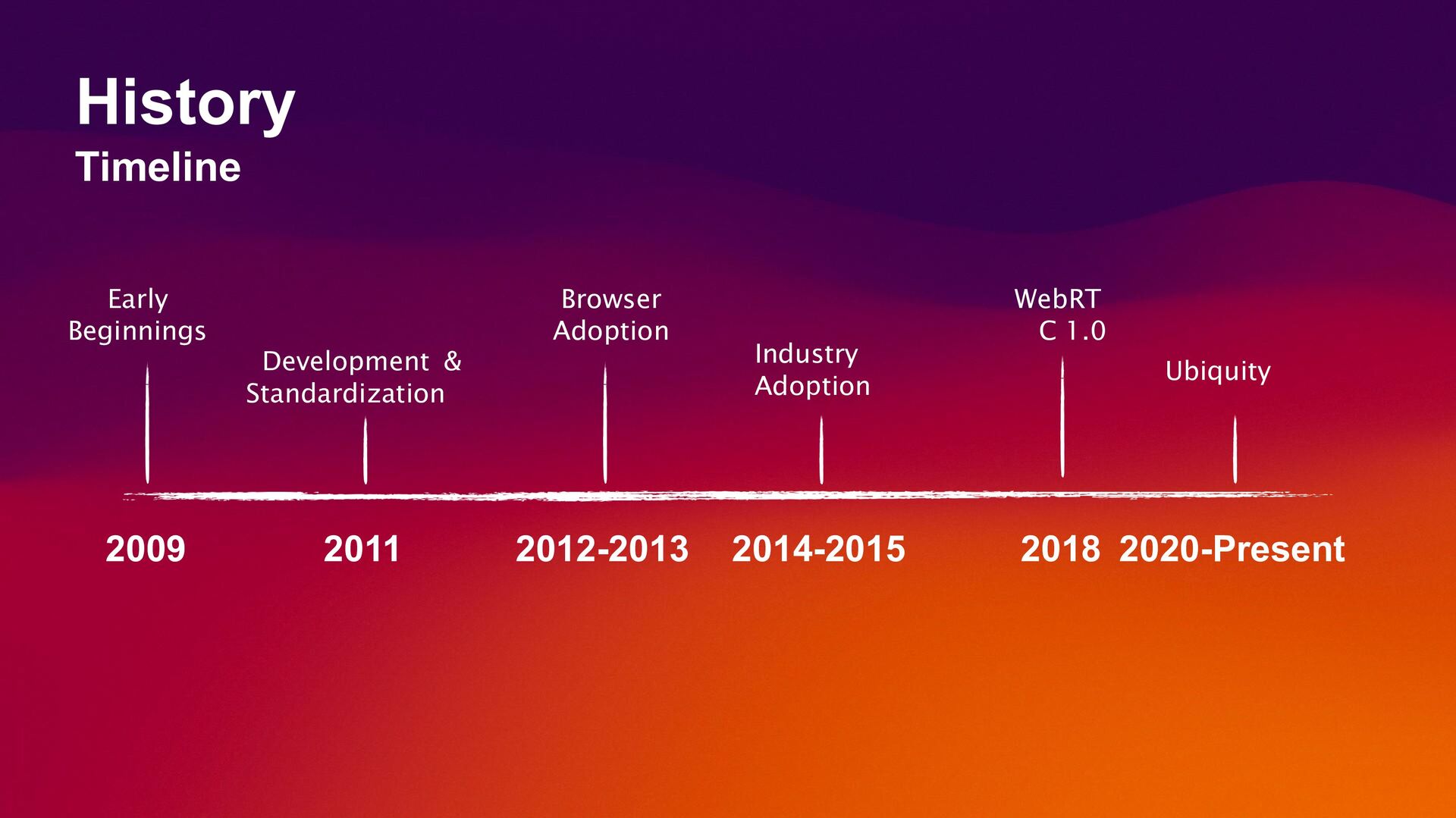 History
Timeline

Early Beginnings

Development & Standardization

Browser Adoption

Industry Adoption

WebRT C 1.0

Ubiquity

2009

2011

2012-2013

2014-2015

2018

2020-Present